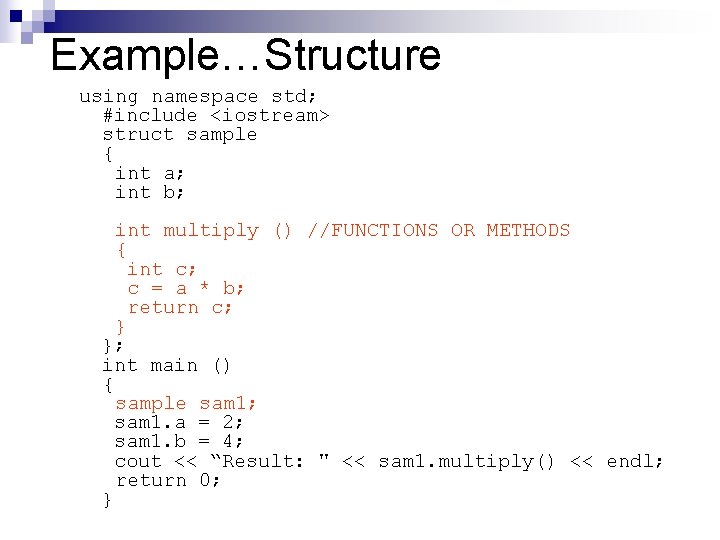 Example…Structure

using namespace std;
#include <iostream>
struct sample
{
int a;
int b;

int multiply () //FUNCTIONS OR METHODS
{
int c;
c = a * b;
return c;
}
};
int main ()
{
sample sam1;
sam1.a = 2;
sam1.b = 4;
cout << “Result: " << sam1.multiply() << endl;
return 0;
}